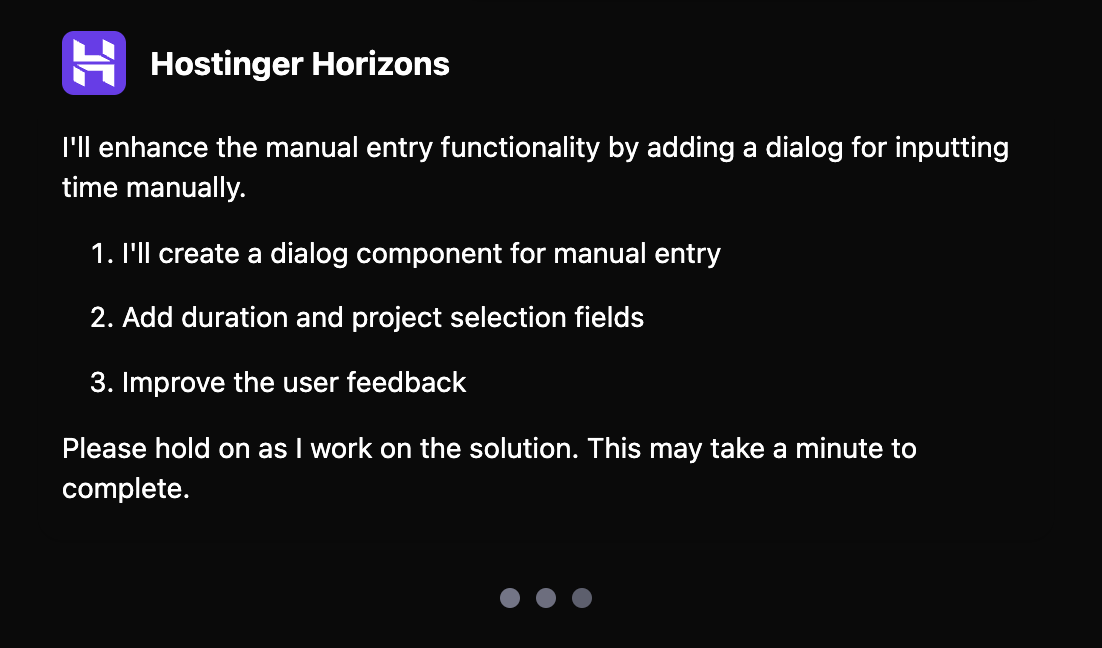 Hostinger Horizons

I'll enhance the manual entry functionality by adding a dialog for inputting time manually.

1. I'll create a dialog component for manual entry
2. Add duration and project selection fields
3. Improve the user feedback

Please hold on as I work on the solution. This may take a minute to complete.